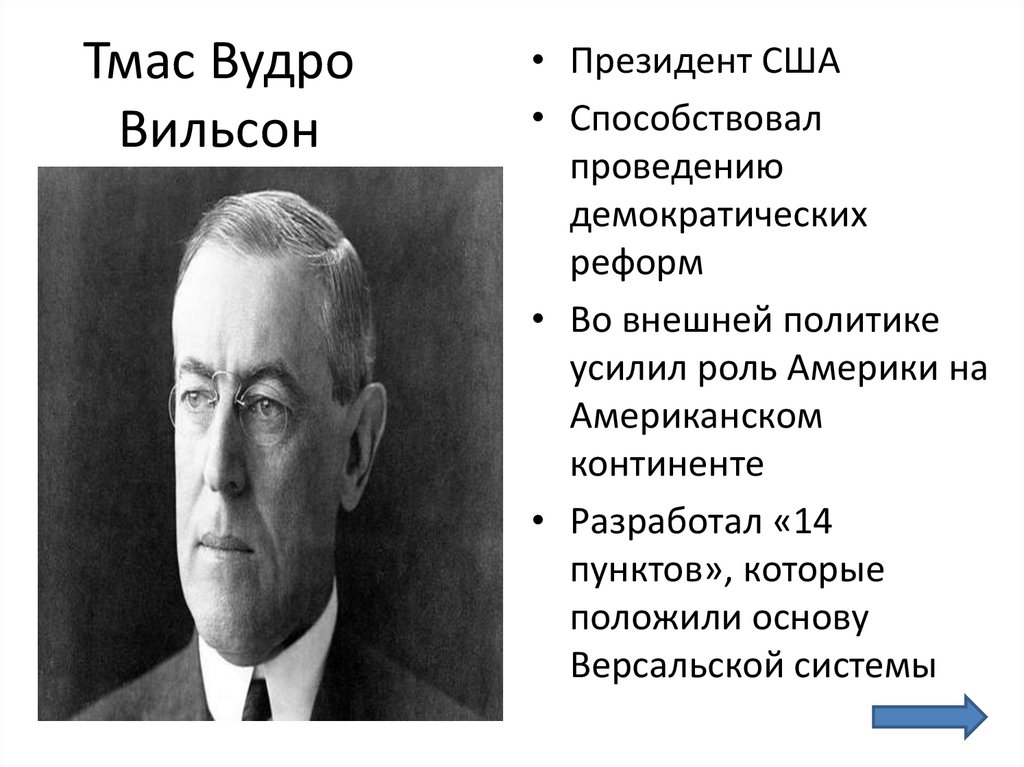 Тмас Вудро Вильсон

• Президент США
• Способствовал проведению демократических реформ
• Во внешней политике усилил роль Америки на Американском континенте
• Разработал «14 пунктов», которые положили основу Версальской системы